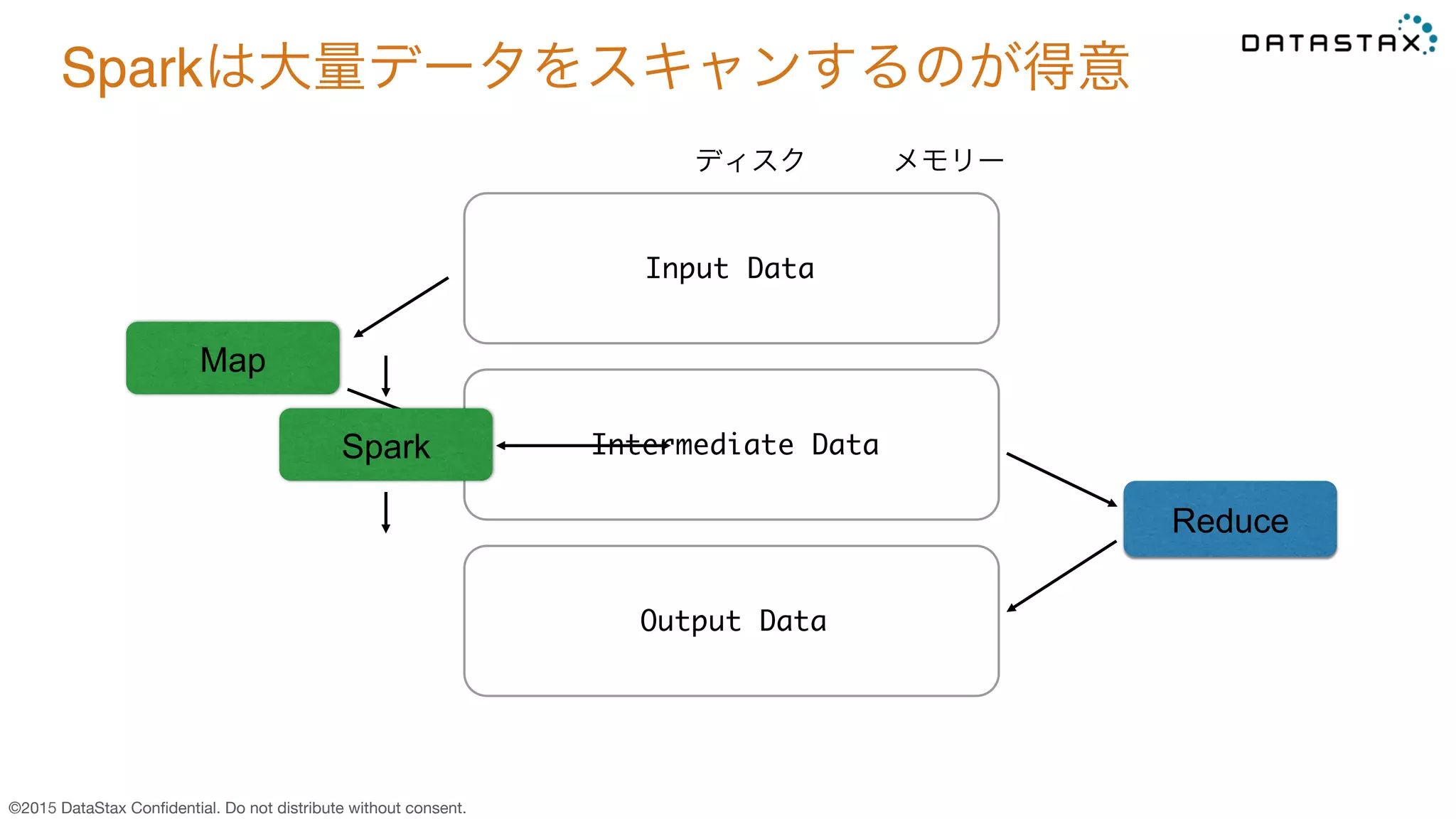 Sparkは大量データをスキャンするのが得意

DATASTAX

ディスク

メモリー

Input Data

Map

Spark

Intermediate Data

Reduce

Output Data

©2015 DataStax Confidential. Do not distribute without consent.